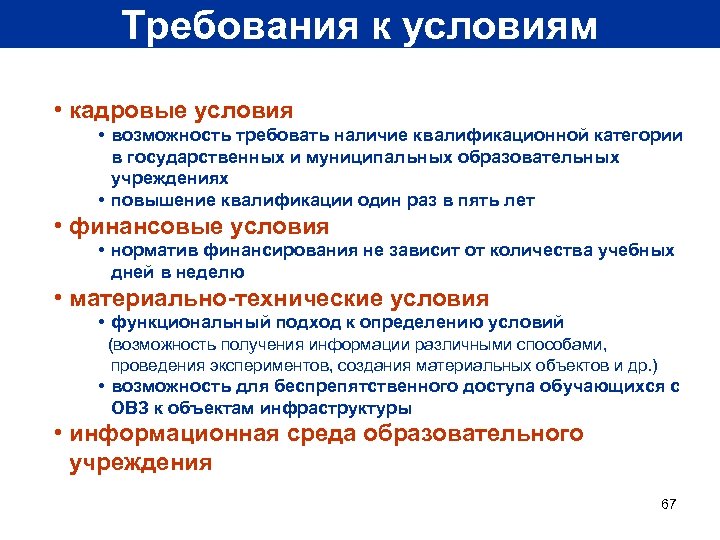 Требования к условиям

• кадровые условия
  • возможность требовать наличие квалификационной категории в государственных и муниципальных образовательных учреждениях
  • повышение квалификации один раз в пять лет
• финансовые условия
  • норматив финансирования не зависит от количества учебных дней в неделю
• материально-технические условия
  • функциональный подход к определению условий (возможность получения информации различными способами, проведения экспериментов, создания материальных объектов и др.)
  • возможность для беспрепятственного доступа обучающихся с ОВЗ к объектам инфраструктуры
• информационная среда образовательного учреждения

67